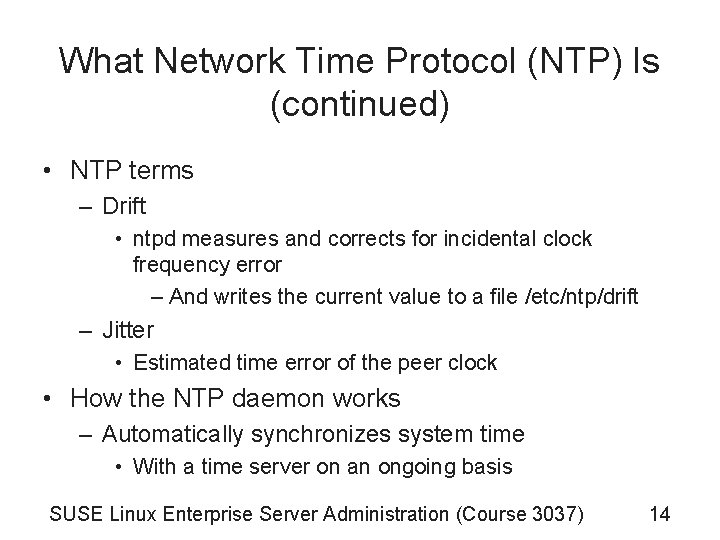 What Network Time Protocol (NTP) Is (continued)

• NTP terms
  – Drift
    • ntpd measures and corrects for incidental clock frequency error
      – And writes the current value to a file /etc/ntp/drift
  – Jitter
    • Estimated time error of the peer clock
• How the NTP daemon works
  – Automatically synchronizes system time
    • With a time server on an ongoing basis

SUSE Linux Enterprise Server Administration (Course 3037) 14